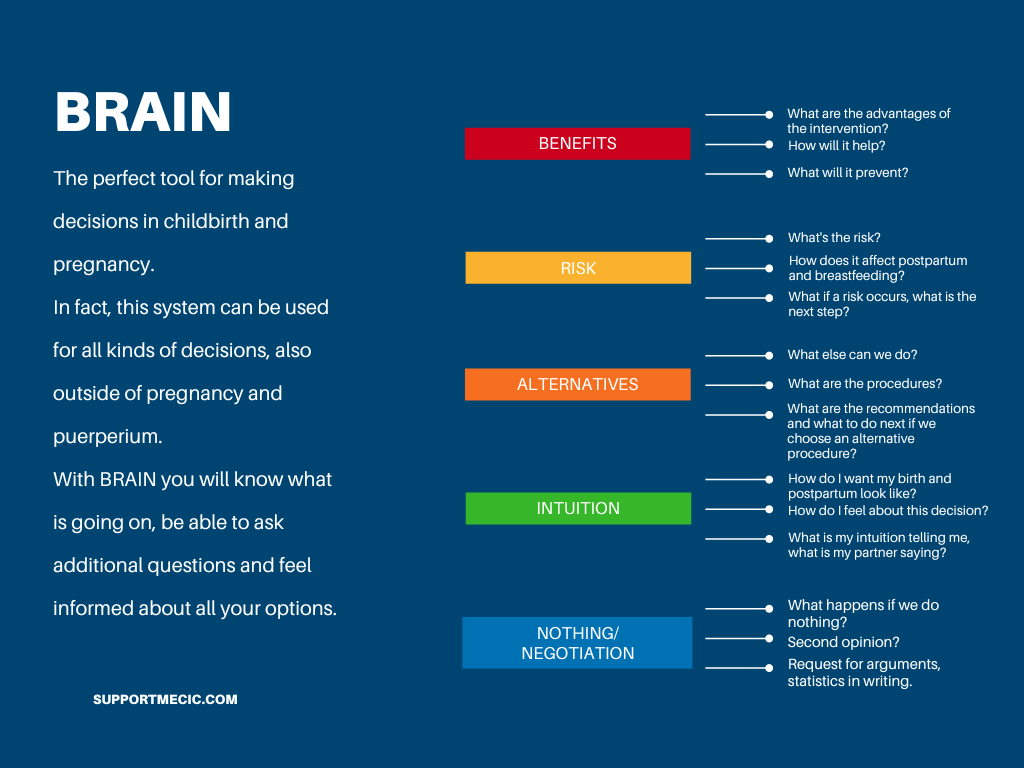 BRAIN

The perfect tool for making decisions in childbirth and pregnancy.
In fact, this system can be used for all kinds of decisions, also outside of pregnancy and puerperium.
With BRAIN you will know what is going on, be able to ask additional questions and feel informed about all your options.

SUPPORTMECIC.COM

BENEFITS
What are the advantages of the intervention?
How will it help?
What will it prevent?

RISK
What's the risk?
How does it affect postpartum and breastfeeding?
What if a risk occurs, what is the next step?

ALTERNATIVES
What else can we do?
What are the procedures?
What are the recommendations and what to do next if we choose an alternative procedure?

INTUITION
How do I want my birth and postpartum look like?
How do I feel about this decision?
What is my intuition telling me, what is my partner saying?

NOTHING/ NEGOTIATION
What happens if we do nothing?
Second opinion?
Request for arguments, statistics in writing.